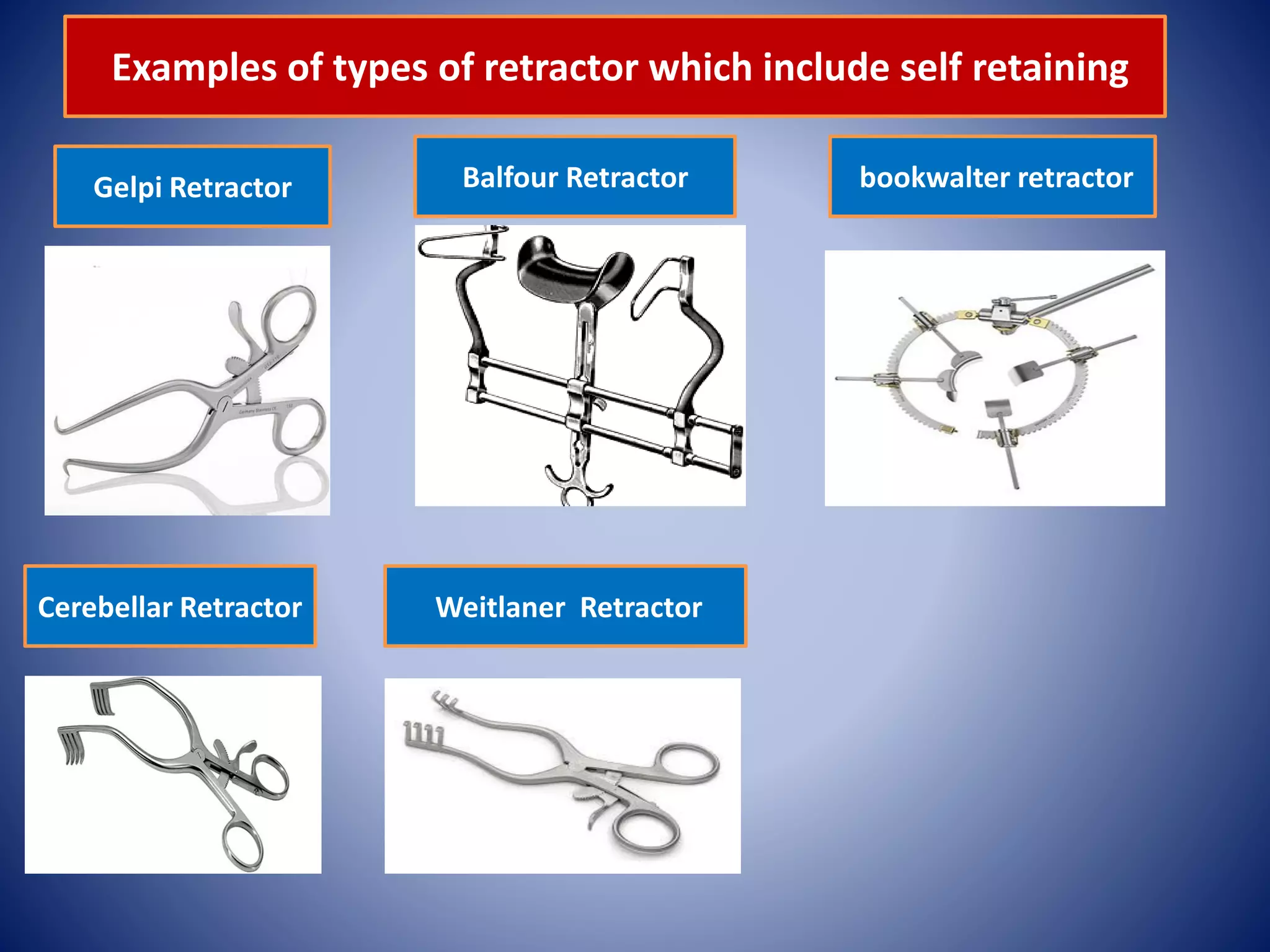 Examples of types of retractor which include self retaining

Gelpi Retractor

Balfour Retractor

bookwalter retractor

Cerebellar Retractor

Weitlaner  Retractor